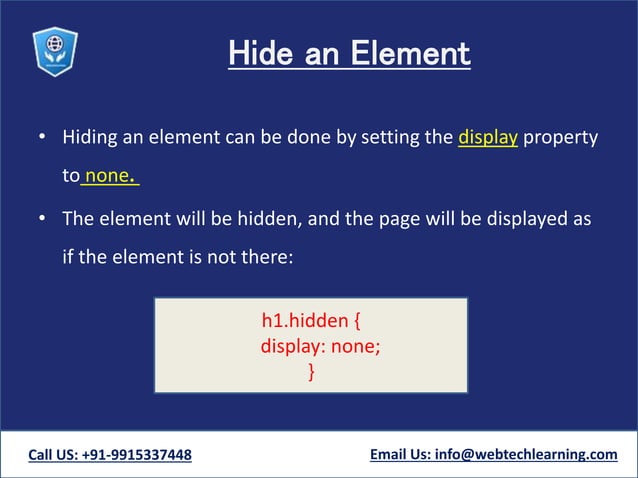 Hide an Element

• Hiding an element can be done by setting the display property to none.

• The element will be hidden, and the page will be displayed as if the element is not there:

h1.hidden {
display: none;
}

Call US: +91-9915337448

Email Us: info@webtechlearning.com